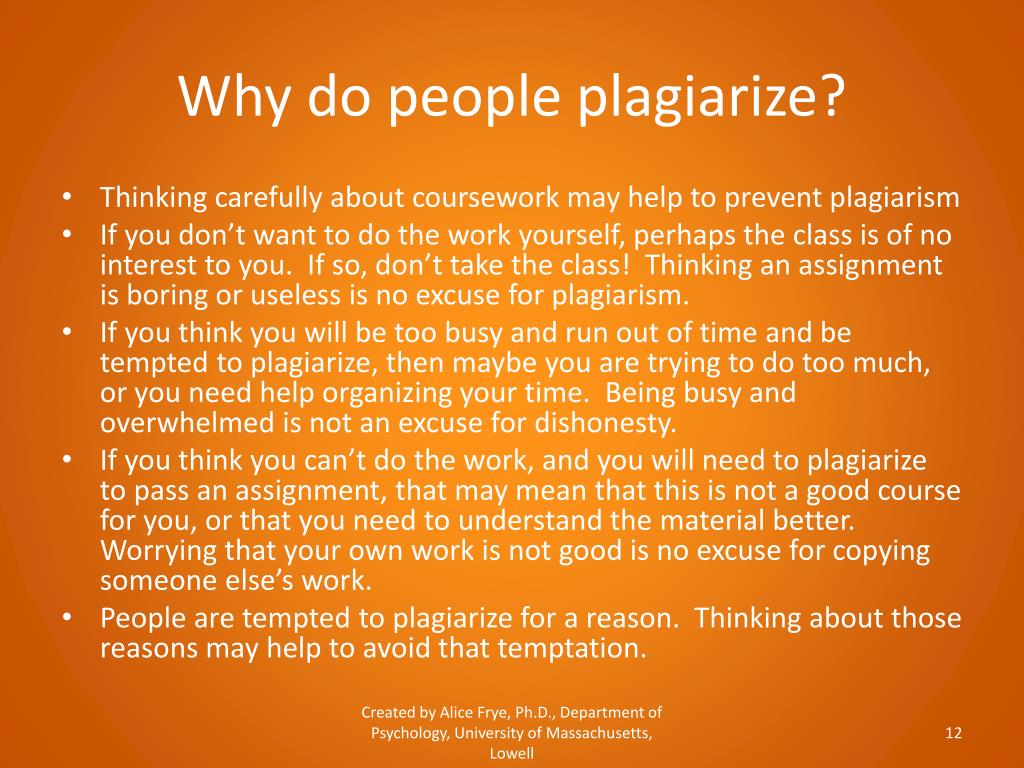 Why do people plagiarize?

• Thinking carefully about coursework may help to prevent plagiarism
• If you don’t want to do the work yourself, perhaps the class is of no interest to you. If so, don’t take the class! Thinking an assignment is boring or useless is no excuse for plagiarism.
• If you think you will be too busy and run out of time and be tempted to plagiarize, then maybe you are trying to do too much, or you need help organizing your time. Being busy and overwhelmed is not an excuse for dishonesty.
• If you think you can’t do the work, and you will need to plagiarize to pass an assignment, that may mean that this is not a good course for you, or that you need to understand the material better. Worrying that your own work is not good is no excuse for copying someone else’s work.
• People are tempted to plagiarize for a reason. Thinking about those reasons may help to avoid that temptation.

Created by Alice Frye, Ph.D., Department of Psychology, University of Massachusetts, Lowell

12